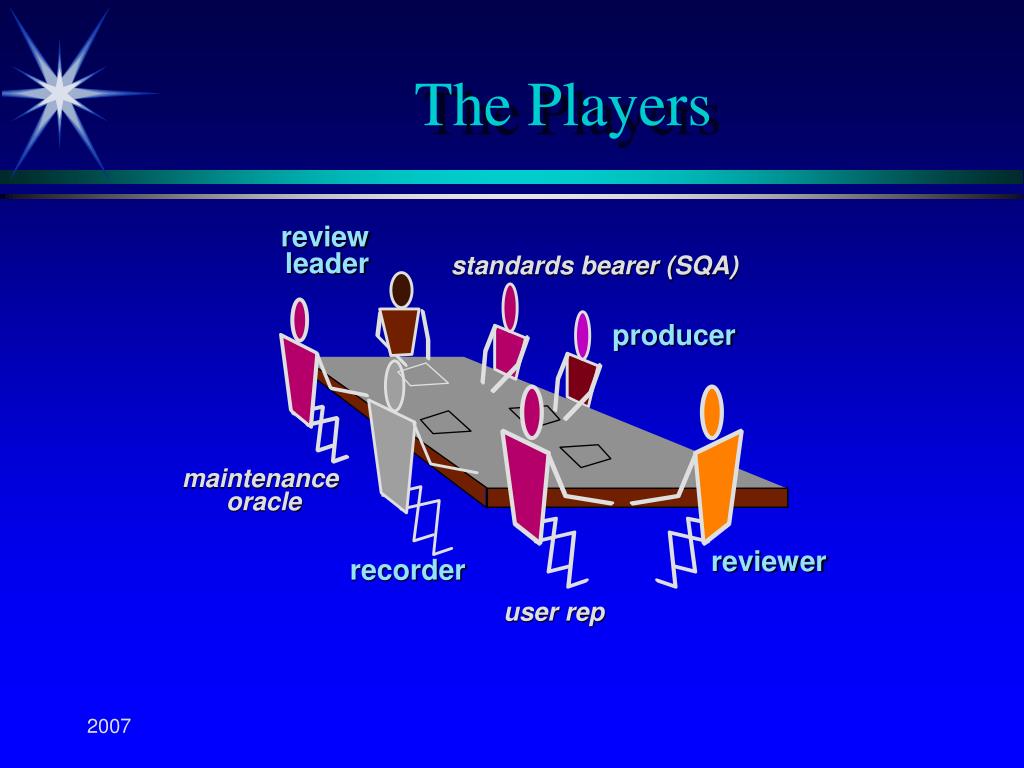 The Players

review leader

standards bearer (SQA)

producer

maintenance oracle

recorder

user rep

reviewer

2007